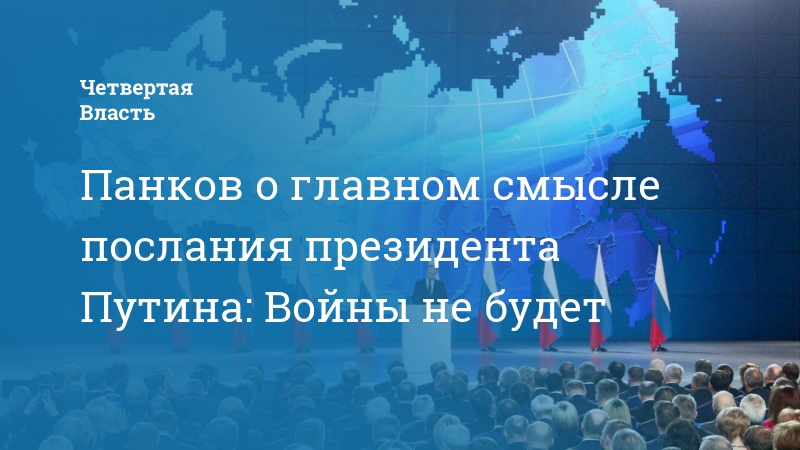 Четвертая
Власть

Панков о главном смысле послания президента Путина: Войны не будет